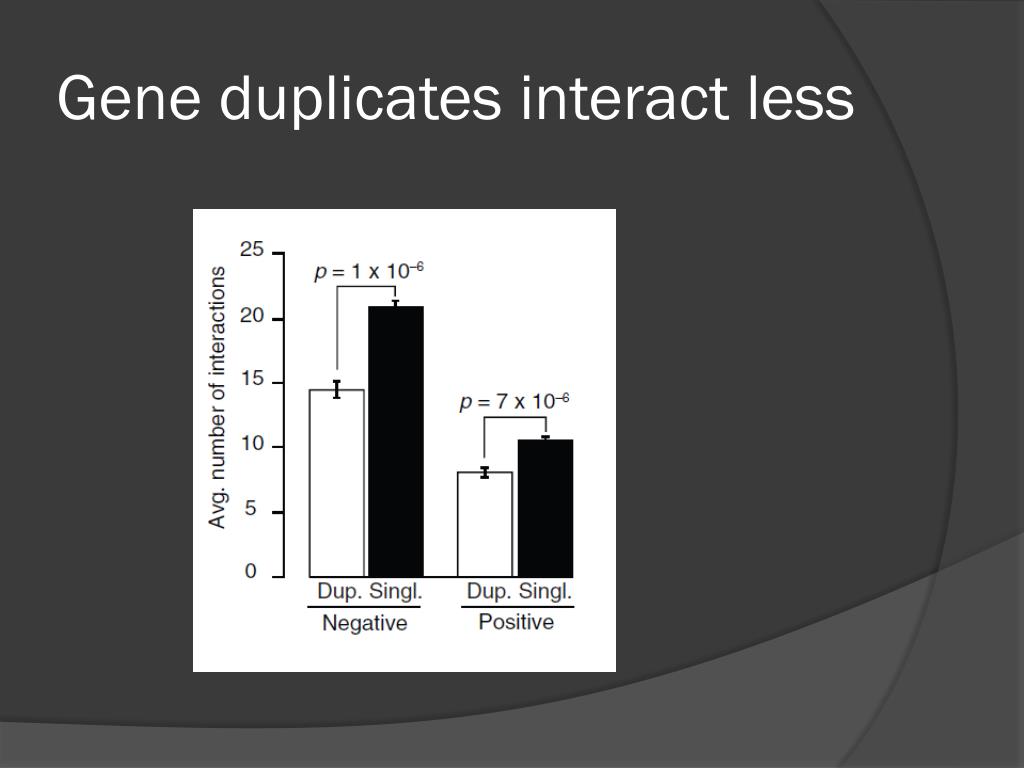 Gene duplicates interact less

Avg. number of interactions

25
20
15
10
5
0

$p = 1 \times 10^{-6}$

$p = 7 \times 10^{-6}$

Dup. Singl.
Negative

Dup. Singl.
Positive